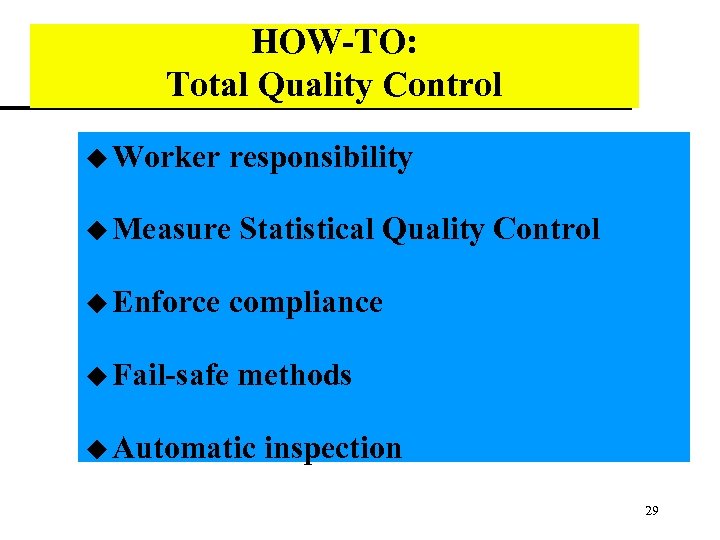 HOW-TO:
Total Quality Control

◆ Worker responsibility

◆ Measure Statistical Quality Control

◆ Enforce compliance

◆ Fail-safe methods

◆ Automatic inspection

29